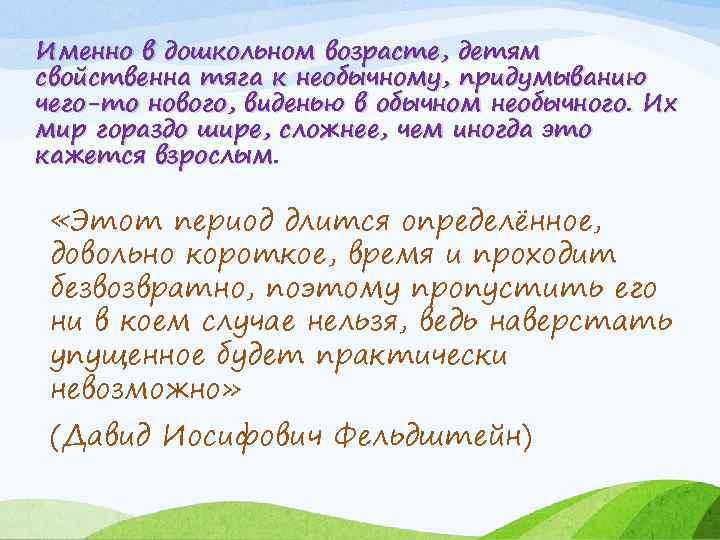 Именно в дошкольном возрасте, детям свойственна тяга к необычному, придумыванию чего-то нового, виденью в обычном необычного. Их мир гораздо шире, сложнее, чем иногда это кажется взрослым.

«Этот период длится определённое, довольно короткое, время и проходит безвозвратно, поэтому пропустить его ни в коем случае нельзя, ведь наверстать упущенное будет практически невозможно»

(Давид Иосифович Фельдштейн)